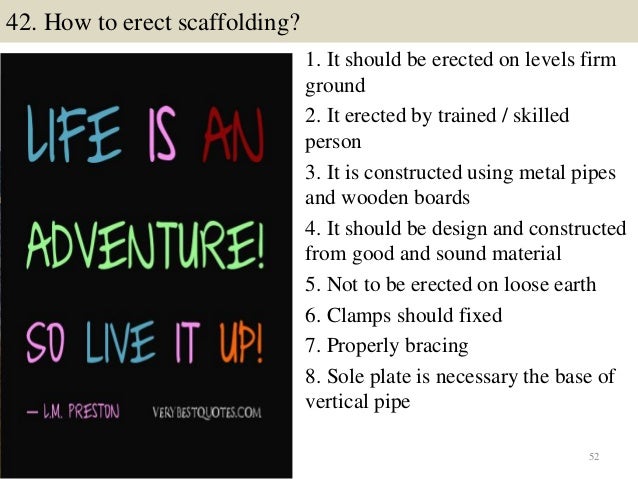 42. How to erect scaffolding?

LIFE IS AN ADVENTURE! SO LIVE IT UP!

— L.M. PRESTON

VERYBESTQUOTES.COM

1. It should be erected on levels firm ground

2. It erected by trained / skilled person

3. It is constructed using metal pipes and wooden boards

4. It should be design and constructed from good and sound material

5. Not to be erected on loose earth

6. Clamps should fixed

7. Properly bracing

8. Sole plate is necessary the base of vertical pipe

52